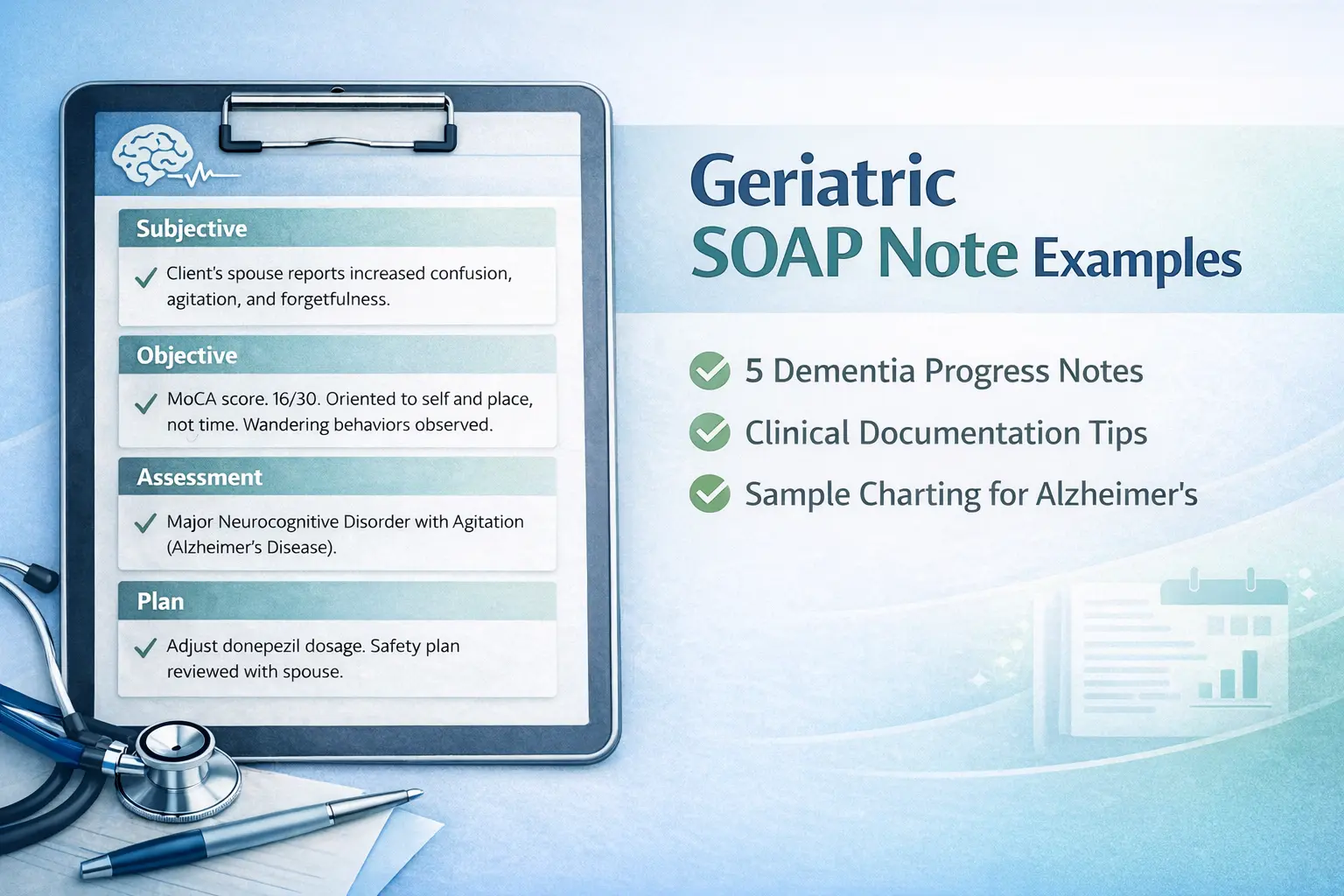 Subjective

Client's spouse reports increased confusion, agitation, and forgetfulness.

Objective

MoCA score. 16/30. Oriented to self and place, not time. Wandering behaviors observed.

Assessment

Major Neurocognitive Disorder with Agitation (Alzheimer's Disease).

Plan

Adjust donepezil dosage. Safety plan reviewed with spouse.

Geriatric
SOAP Note Examples

5 Dementia Progress Notes

Clinical Documentation Tips

Sample Charting for Alzheimer's